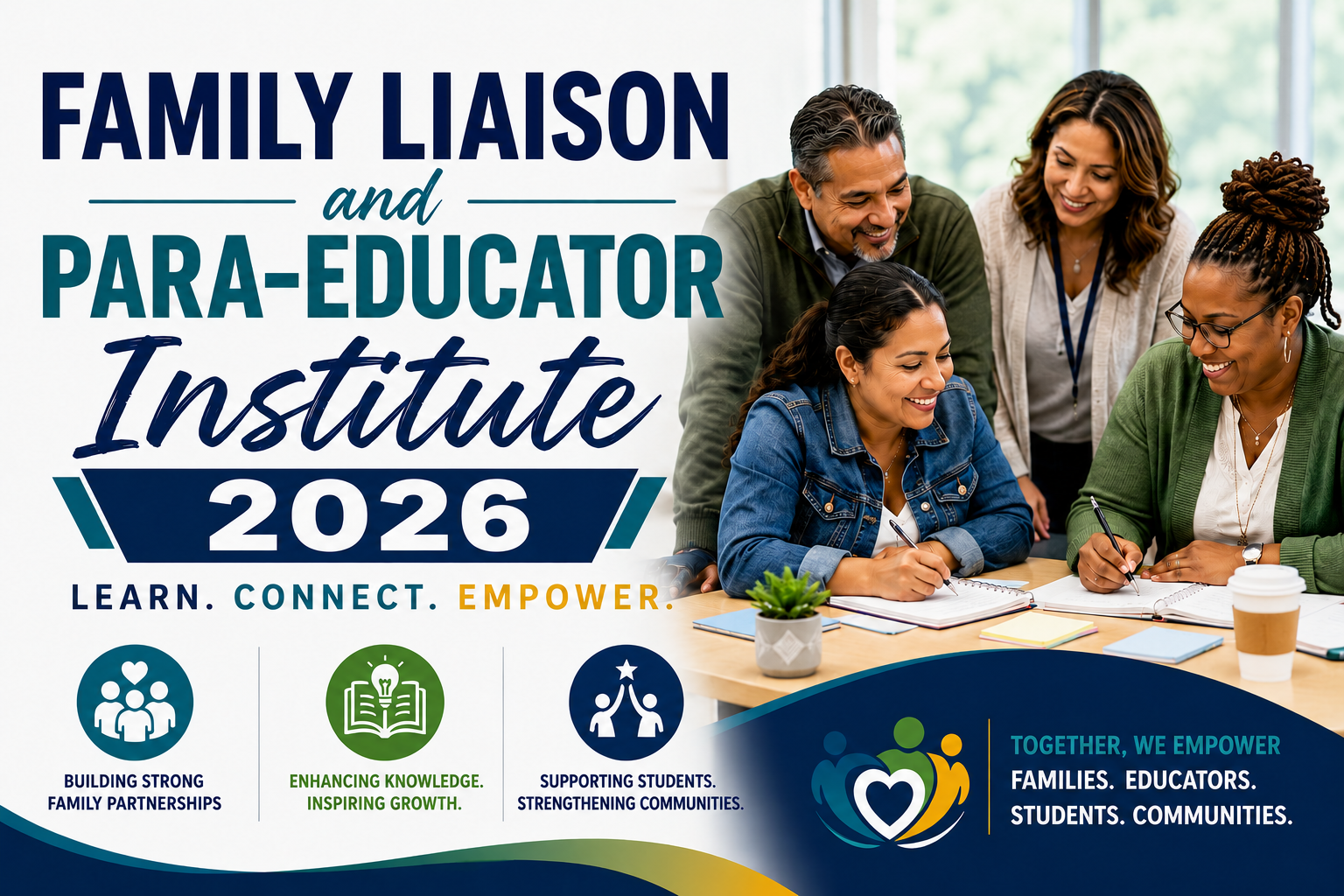 FAMILY LIAISON
and
PARA-EDUCATOR
Institute
2026

LEARN. CONNECT. EMPOWER.

BUILDING STRONG FAMILY PARTNERSHIPS

ENHANCING KNOWLEDGE. INSPIRING GROWTH.

SUPPORTING STUDENTS. STRENGTHENING COMMUNITIES.

TOGETHER, WE EMPOWER
FAMILIES. EDUCATORS.
STUDENTS. COMMUNITIES.